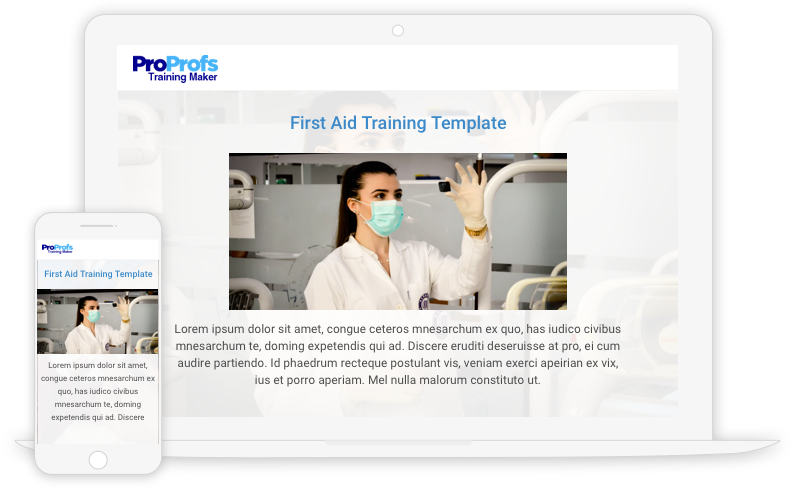 ProProfs
Training Maker

First Aid Training Template

Lorem ipsum dolor sit amet, congue ceteros mnesarchum ex quo, has iudico civibus mnesarchum te, doming expetendis qui ad. Discere eruditi deseruisse at pro, ei cum audire partiendo. Id phaedrum recteque postulant vis, veniam exerci apeirian ex vix, ius et porro aperiam. Mel nulla malorum constituto ut.

ProProfs
Training Maker

First Aid Training Template

Lorem ipsum dolor sit amet, congue ceteros mnesarchum ex quo, has iudico civibus mnesarchum te, doming expetendis qui ad. Discere